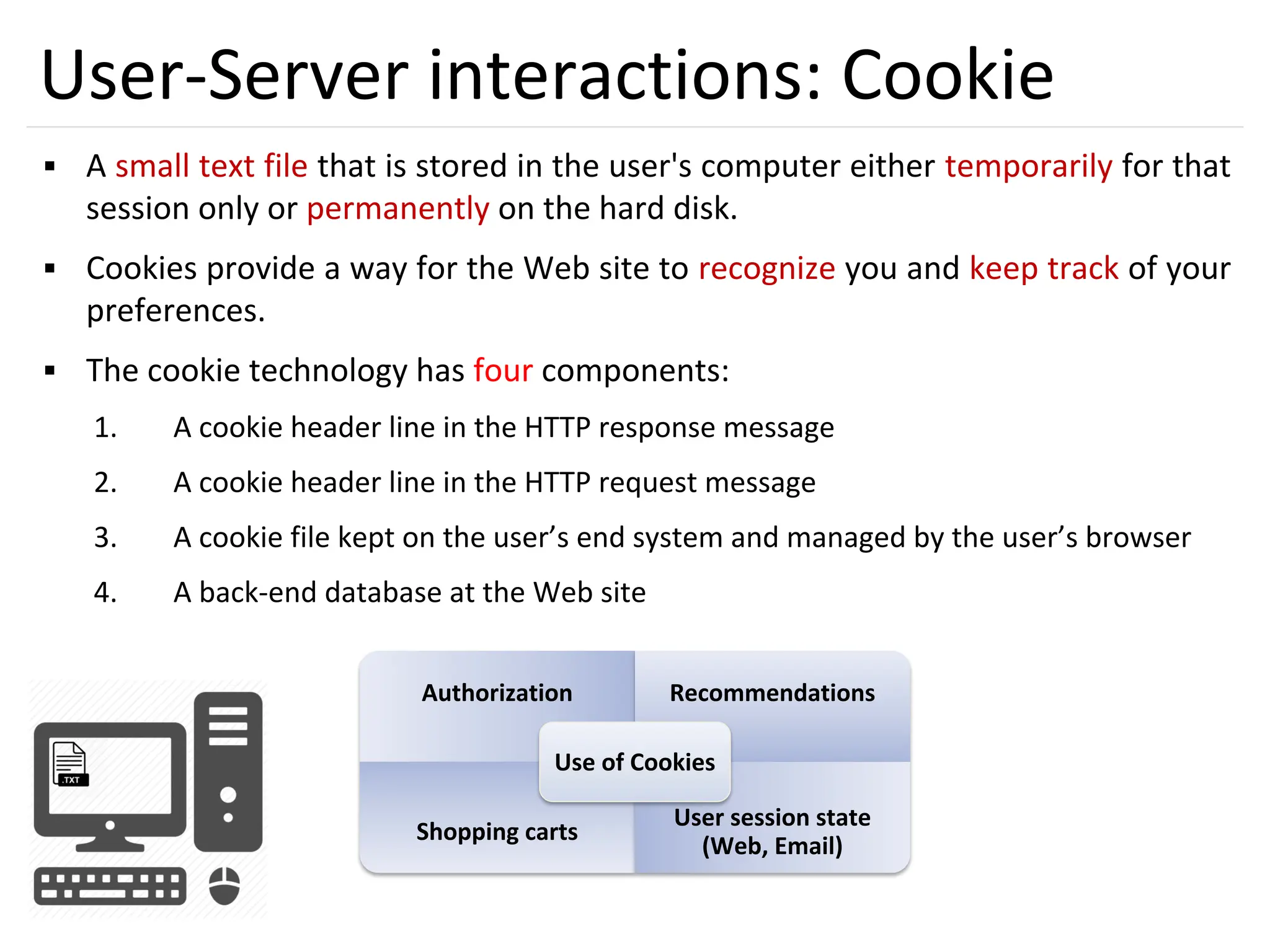 User-Server interactions: Cookie

▪ A small text file that is stored in the user's computer either temporarily for that session only or permanently on the hard disk.

▪ Cookies provide a way for the Web site to recognize you and keep track of your preferences.

▪ The cookie technology has four components:

1. A cookie header line in the HTTP response message

2. A cookie header line in the HTTP request message

3. A cookie file kept on the user’s end system and managed by the user’s browser

4. A back-end database at the Web site

.TXT

Authorization

Recommendations

Use of Cookies

Shopping carts

User session state (Web, Email)